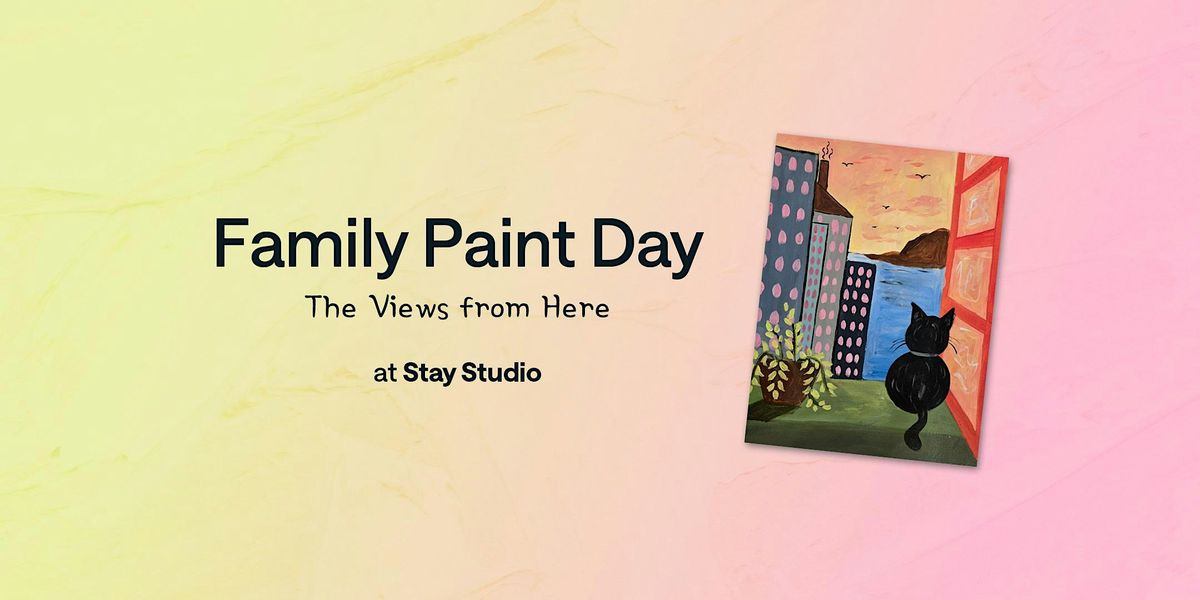 Family Paint Day

The Views from Here

at Stay Studio